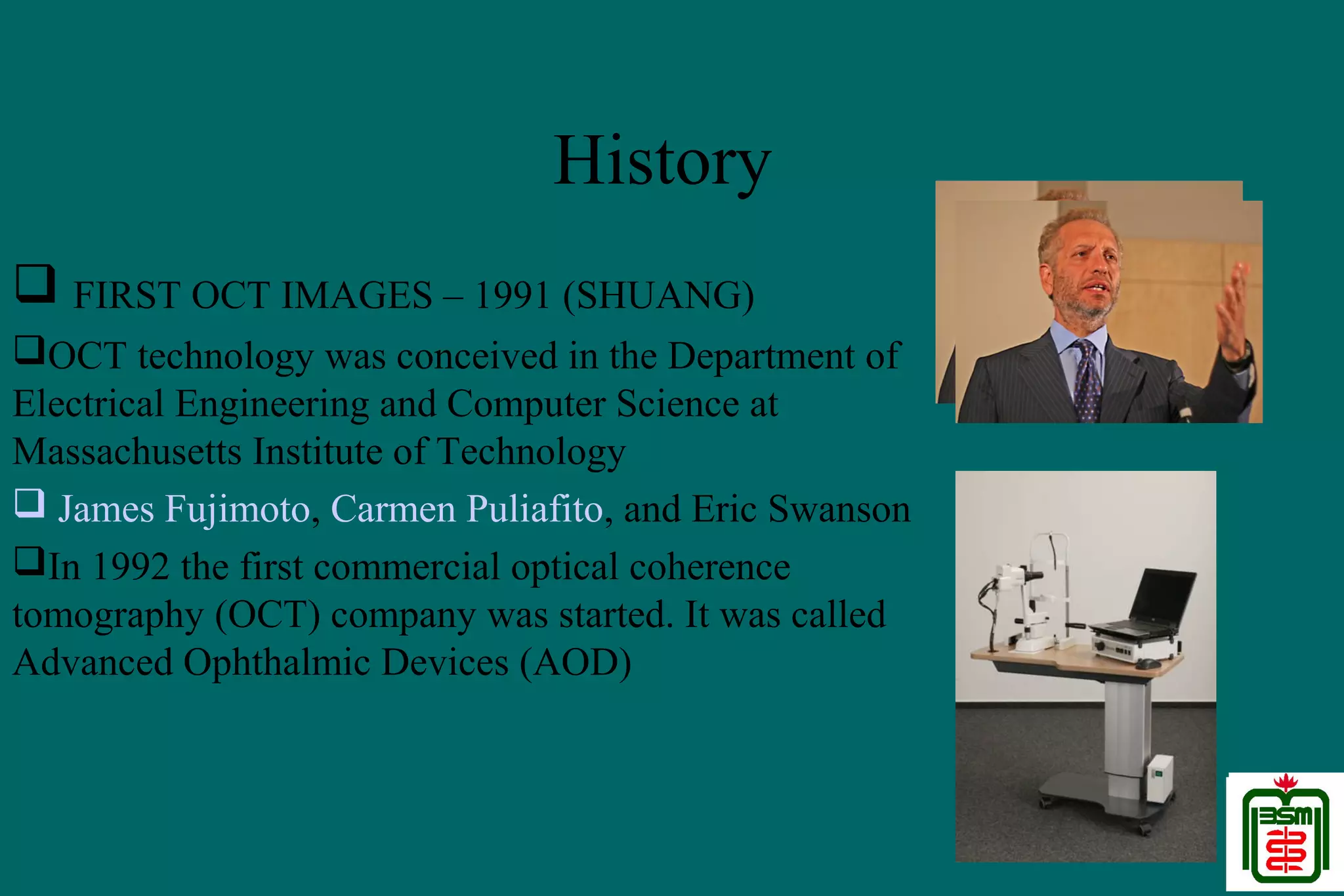 History

❑ FIRST OCT IMAGES – 1991 (SHUANG)

❑OCT technology was conceived in the Department of Electrical Engineering and Computer Science at Massachusetts Institute of Technology

❑ James Fujimoto, Carmen Puliafito, and Eric Swanson

❑In 1992 the first commercial optical coherence tomography (OCT) company was started. It was called Advanced Ophthalmic Devices (AOD)

BSM